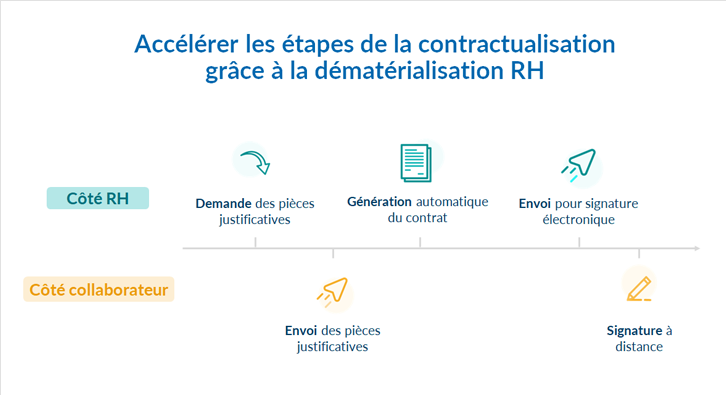 Accélérer les étapes de la contractualisation grâce à la dématérialisation RH

Côté RH

Demande des pièces justificatives

Génération automatique du contrat

Envoi pour signature électronique

Côté collaborateur

Envoi des pièces justificatives

Signature à distance